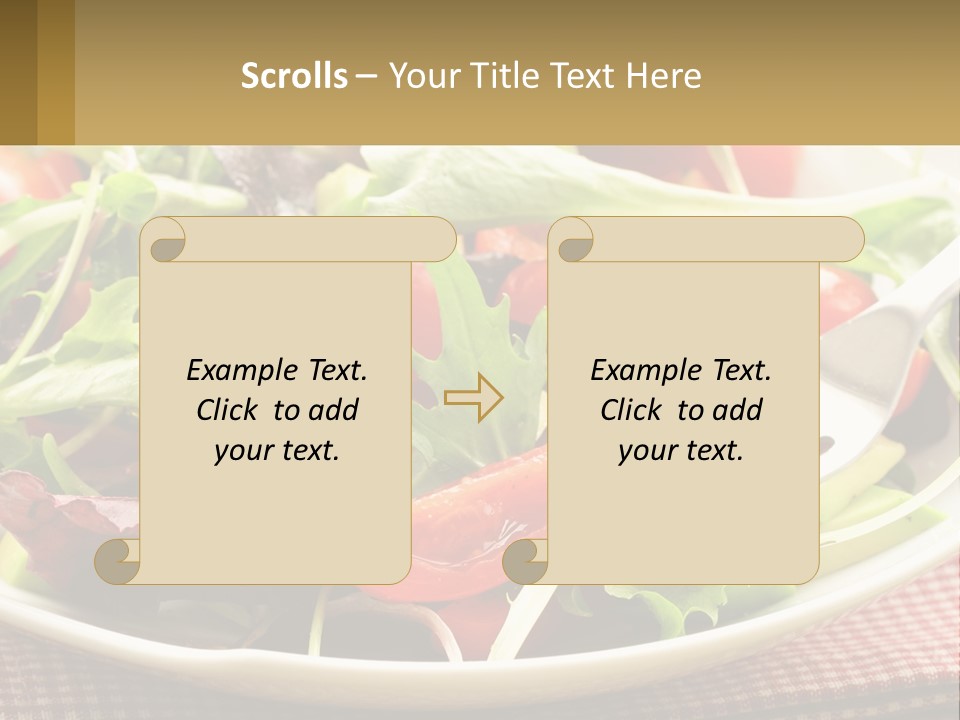 Scrolls – Your Title Text Here

Example Text. Click to add your text.

Example Text. Click to add your text.